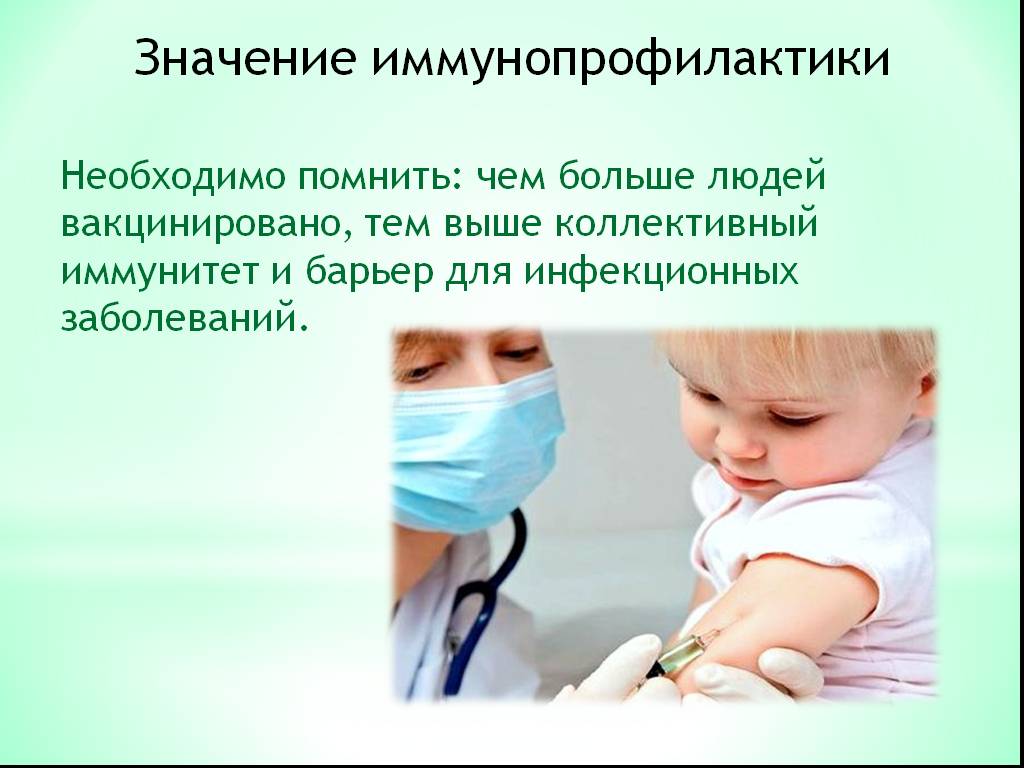 Значение иммунопрофилактики

Необходимо помнить: чем больше людей вакцинировано, тем выше коллективный иммунитет и барьер для инфекционных заболеваний.